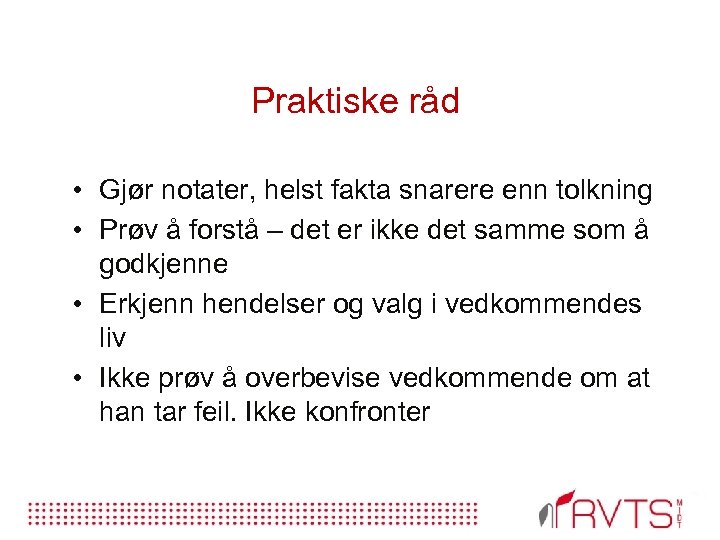 Praktiske råd

• Gjør notater, helst fakta snarere enn tolkning
• Prøv å forstå – det er ikke det samme som å godkjenne
• Erkjenn hendelser og valg i vedkommendes liv
• Ikke prøv å overbevise vedkommende om at han tar feil. Ikke konfronter

RVTS MIDT